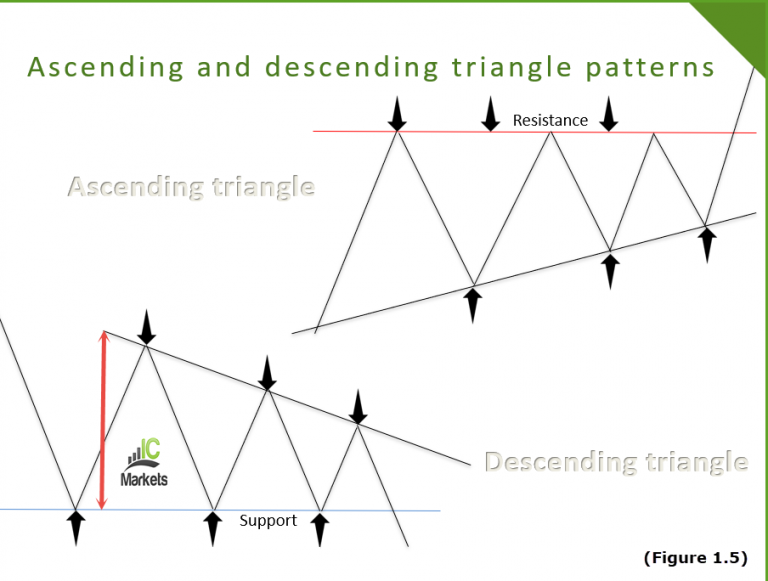 Ascending and descending triangle patterns

Resistance

Ascending triangle

IC Markets

Descending triangle

Support

(Figure 1.5)